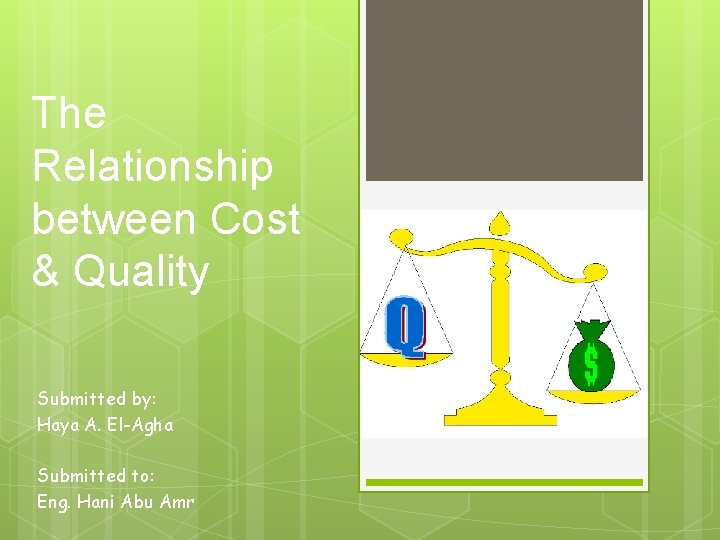 The Relationship between Cost & Quality

Submitted by:
Haya A. El-Agha

Submitted to:
Eng. Hani Abu Amr

Q

$